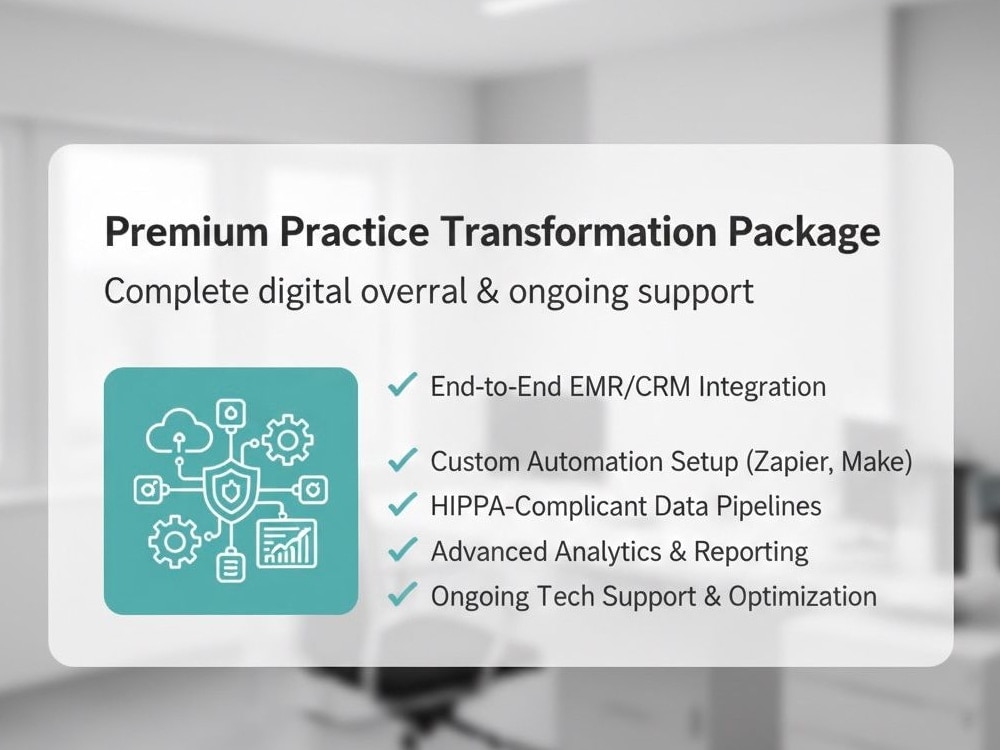 Premium Practice Transformation Package

Complete digital overral & ongoing support

✓ End-to-End EMR/CRM Integration

✓ Custom Automation Setup (Zapier, Make)
✓ HIPPA-Complicant Data Pipelines
✓ Advanced Analytics & Reporting
✓ Ongoing Tech Support & Optimization